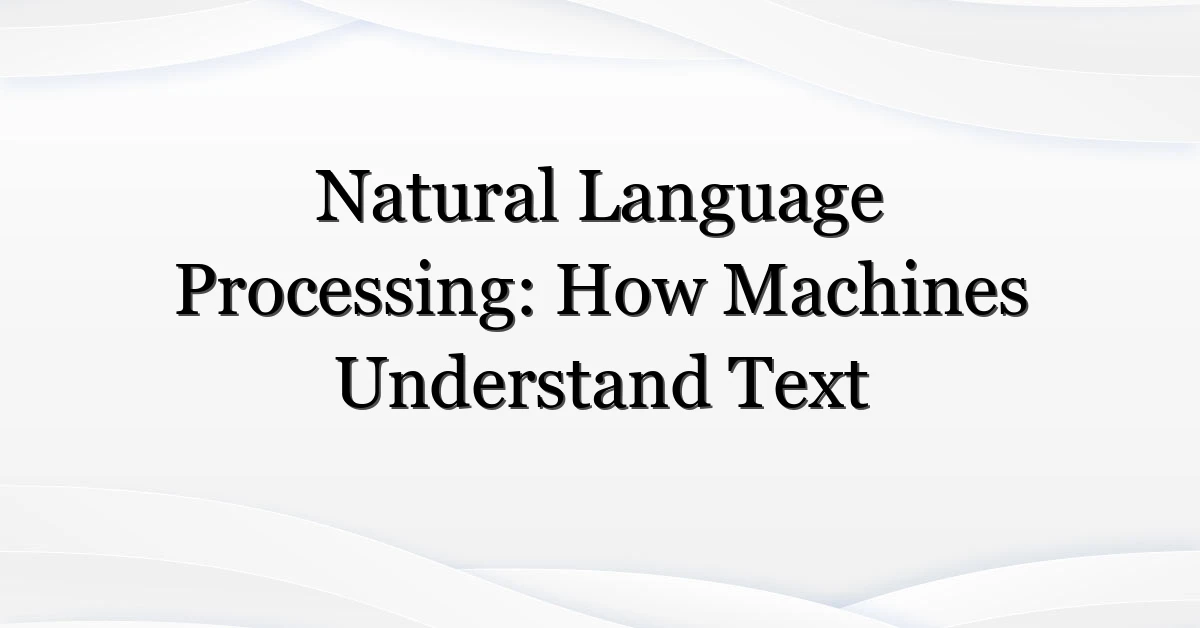 Natural Language Processing: How Machines Understand Text